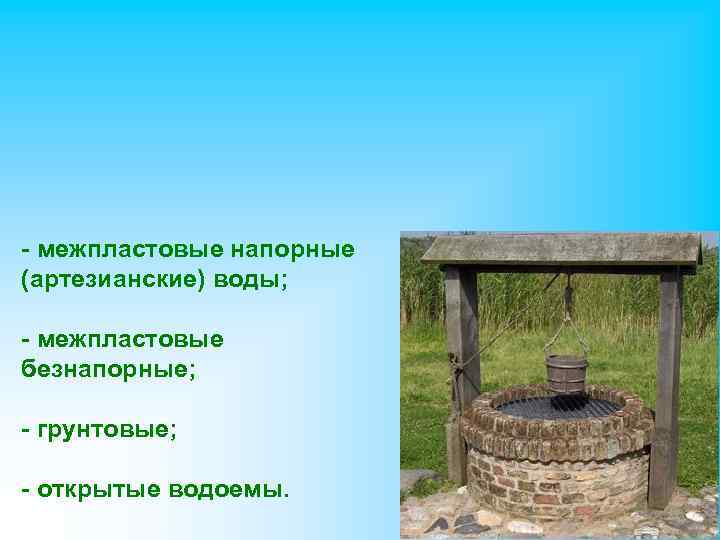 - межпластовые напорные (артезианские) воды;

- межпластовые безнапорные;

- грунтовые;

- открытые водоемы.